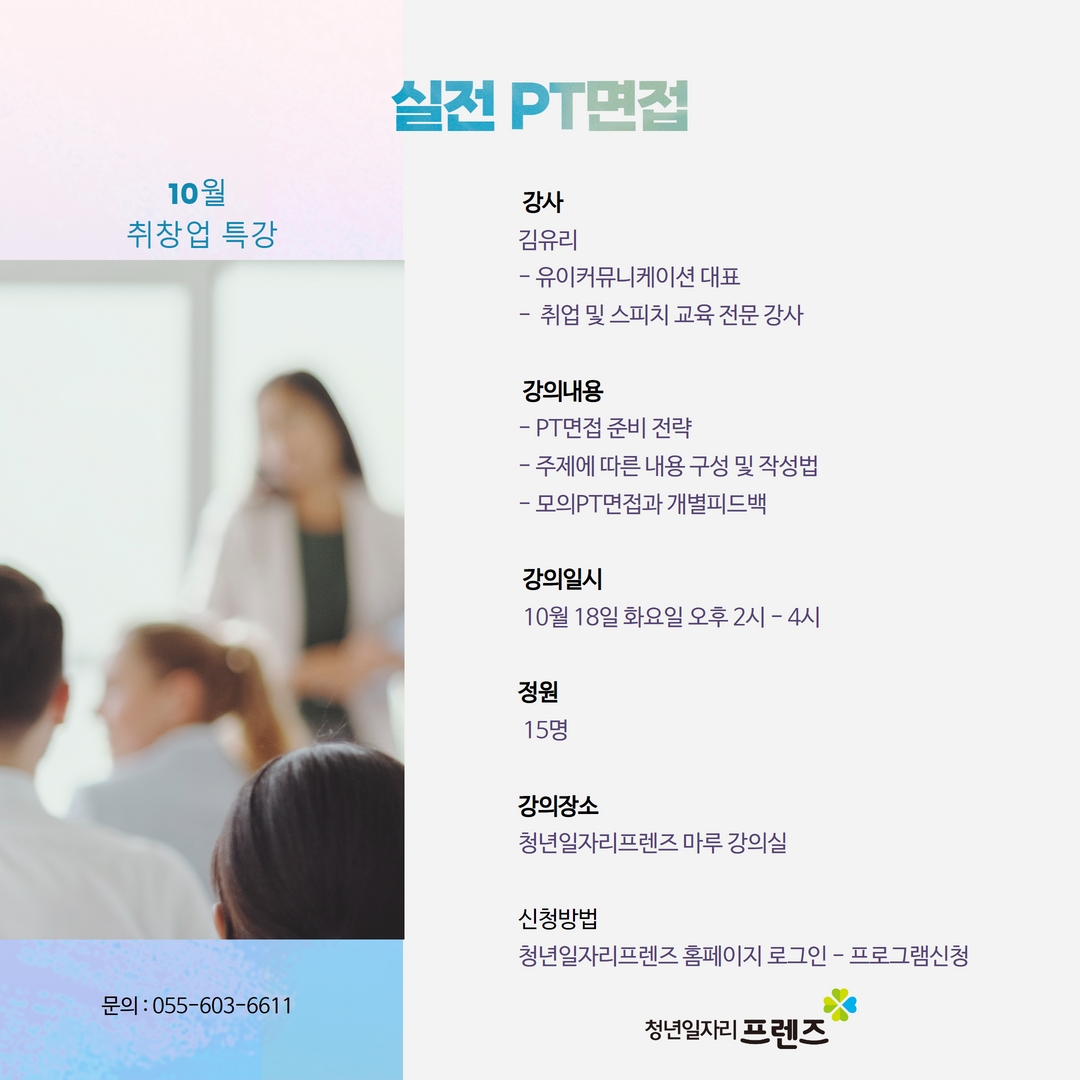 실전 PT면접

10월
취창업 특강

강사
김유리
- 유이커뮤니케이션 대표
- 취업 및 스피치 교육 전문 강사

강의내용
- PT면접 준비 전략
- 주제에 따른 내용 구성 및 작성법
- 모의PT면접과 개별피드백

강의일시
10월 18일 화요일 오후 2시 - 4시

정원
15명

강의장소
청년일자리프렌즈 마루 강의실

신청방법
청년일자리프렌즈 홈페이지 로그인 - 프로그램신청

문의 : 055-603-6611

청년일자리 프렌즈